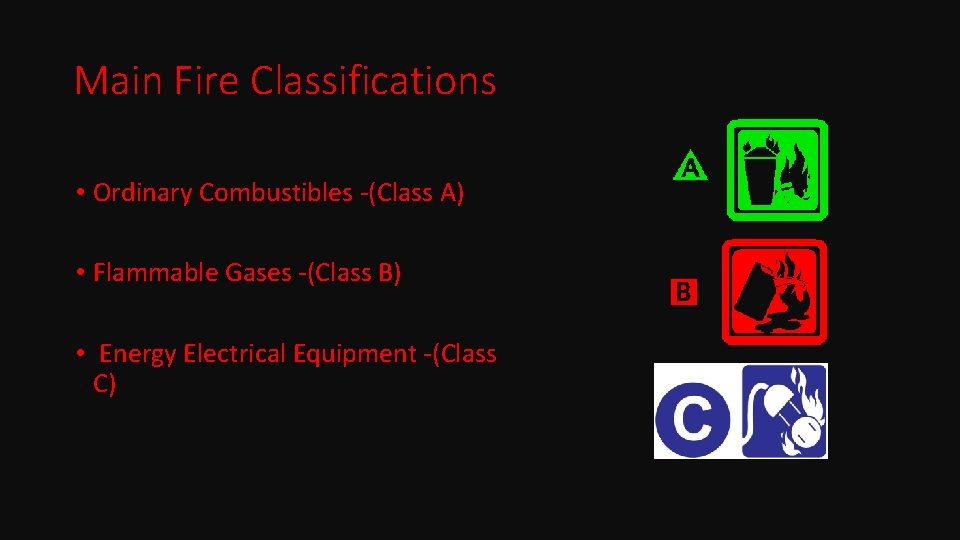 Main Fire Classifications

• Ordinary Combustibles -(Class A)

• Flammable Gases -(Class B)

• Energy Electrical Equipment -(Class C)

A

B

C